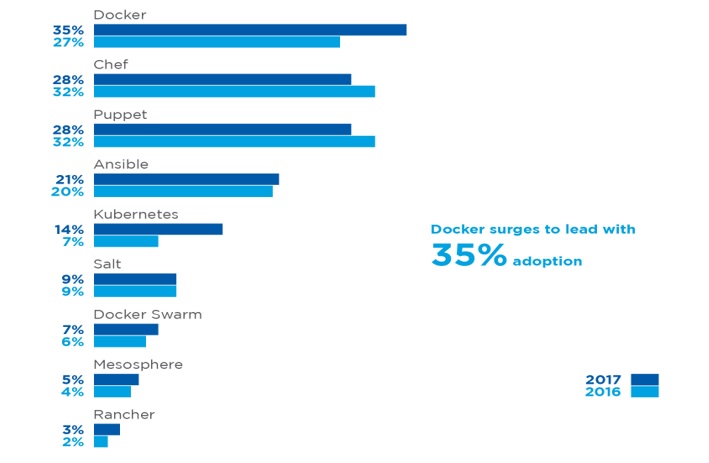 Docker
35%
27%

Chef
28%
32%

Puppet
28%
32%

Ansible
21%
20%

Kubernetes
14%
7%

Salt
9%
9%

Docker Swarm
7%
6%

Mesosphere
5%
4%

Rancher
3%
2%

Docker surges to lead with
35% adoption

2017
2016